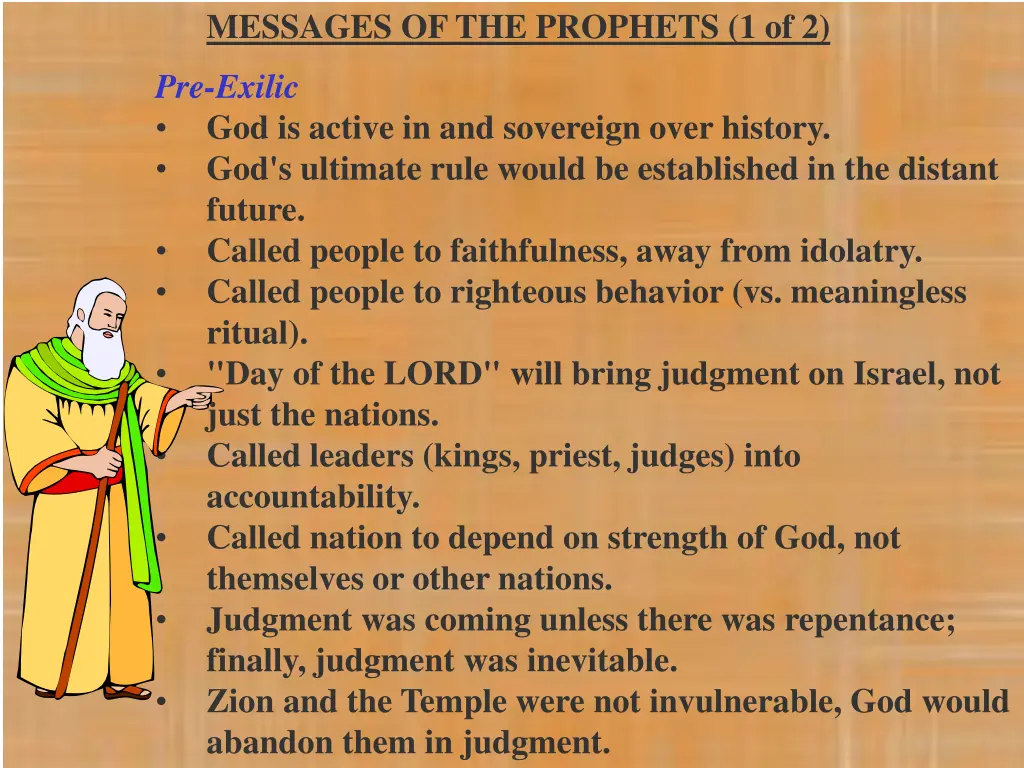 MESSAGES OF THE PROPHETS (1 of 2)

Pre-Exilic
• God is active in and sovereign over history.
• God's ultimate rule would be established in the distant future.
• Called people to faithfulness, away from idolatry.
• Called people to righteous behavior (vs. meaningless ritual).
• "Day of the LORD" will bring judgment on Israel, not just the nations.
• Called leaders (kings, priest, judges) into accountability.
• Called nation to depend on strength of God, not themselves or other nations.
• Judgment was coming unless there was repentance; finally, judgment was inevitable.
• Zion and the Temple were not invulnerable, God would abandon them in judgment.